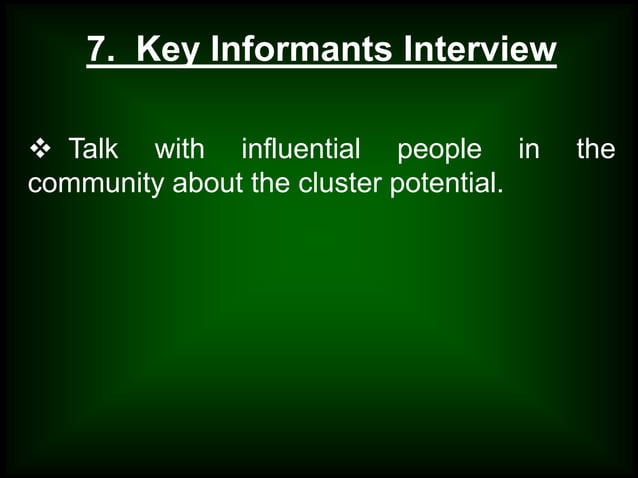 7. Key Informants Interview

❖ Talk with influential people in the community about the cluster potential.